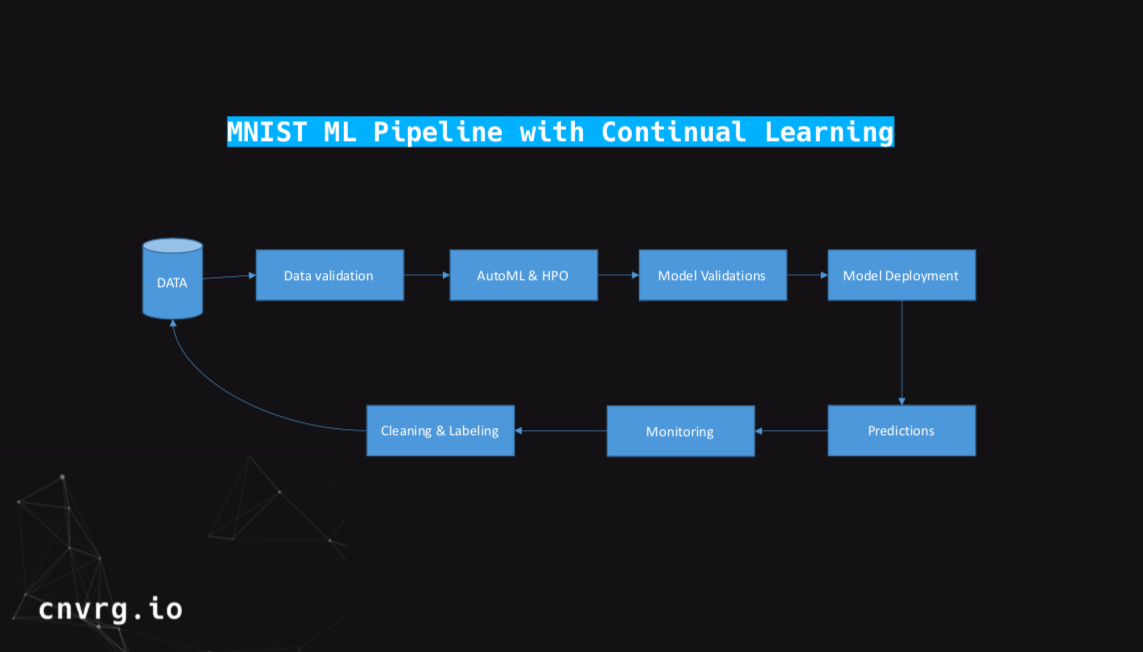 MNIST ML Pipeline with Continual Learning

DATA

Data validation

AutoML & HPO

Model Validations

Model Deployment

Predictions

Monitoring

Cleaning & Labeling

cnvrg.io